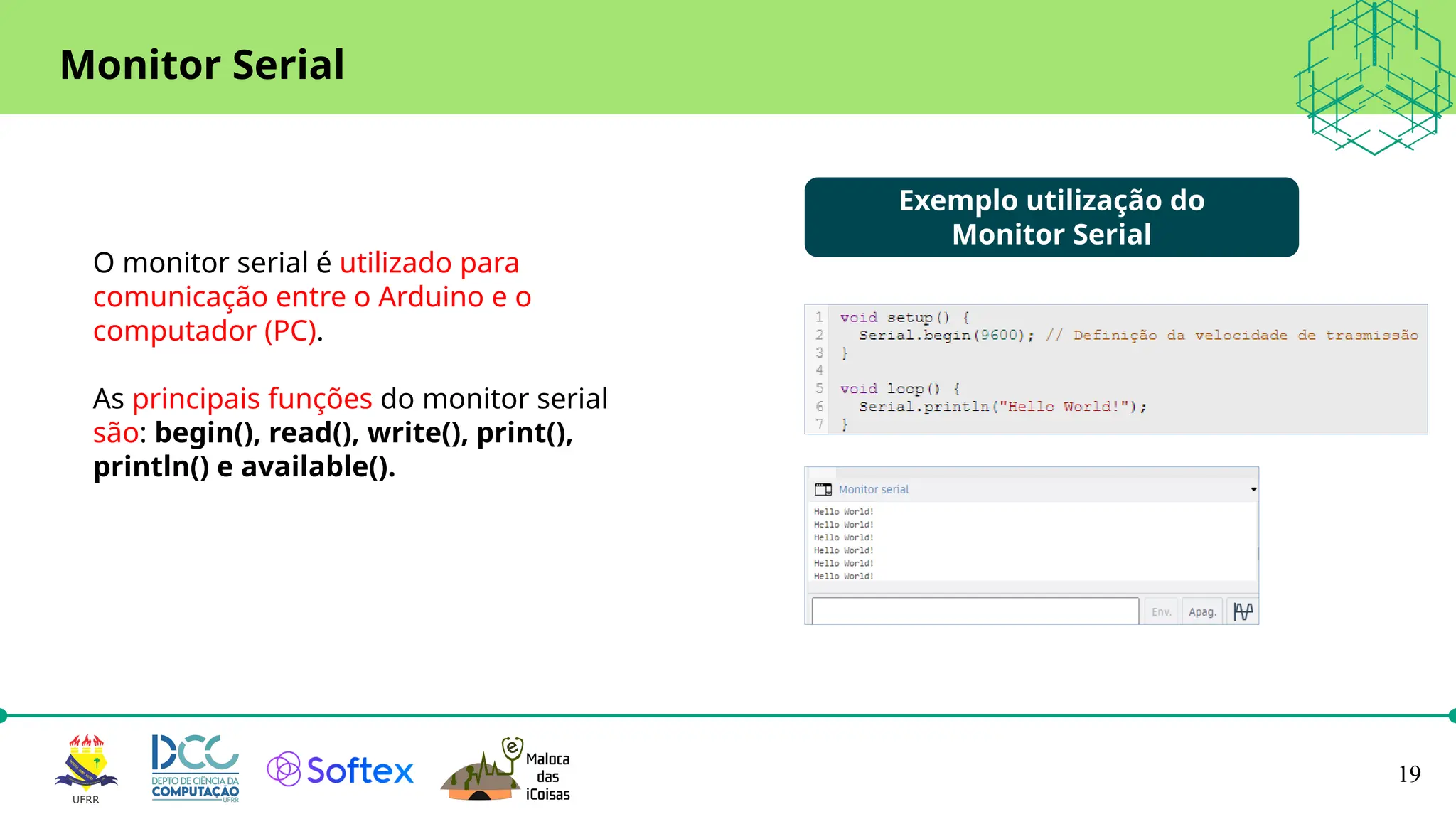 Monitor Serial

O monitor serial é utilizado para comunicação entre o Arduino e o computador (PC).

As principais funções do monitor serial são: begin(), read(), write(), print(), println() e available().

Exemplo utilização do Monitor Serial

1 void setup() {
2   Serial.begin(9600); // Definição da velocidade de trasmissão
3 }
4
5 void loop() {
6   Serial.println("Hello World!");
7 }

Monitor serial
Hello World!
Hello World!
Hello World!
Hello World!
Hello World!
Hello World!

Env. Apag.

UFRR
DCC DEPTO DE CIÊNCIA DA COMPUTAÇÃO UFRR
Softex
Maloca das iCoisas

19